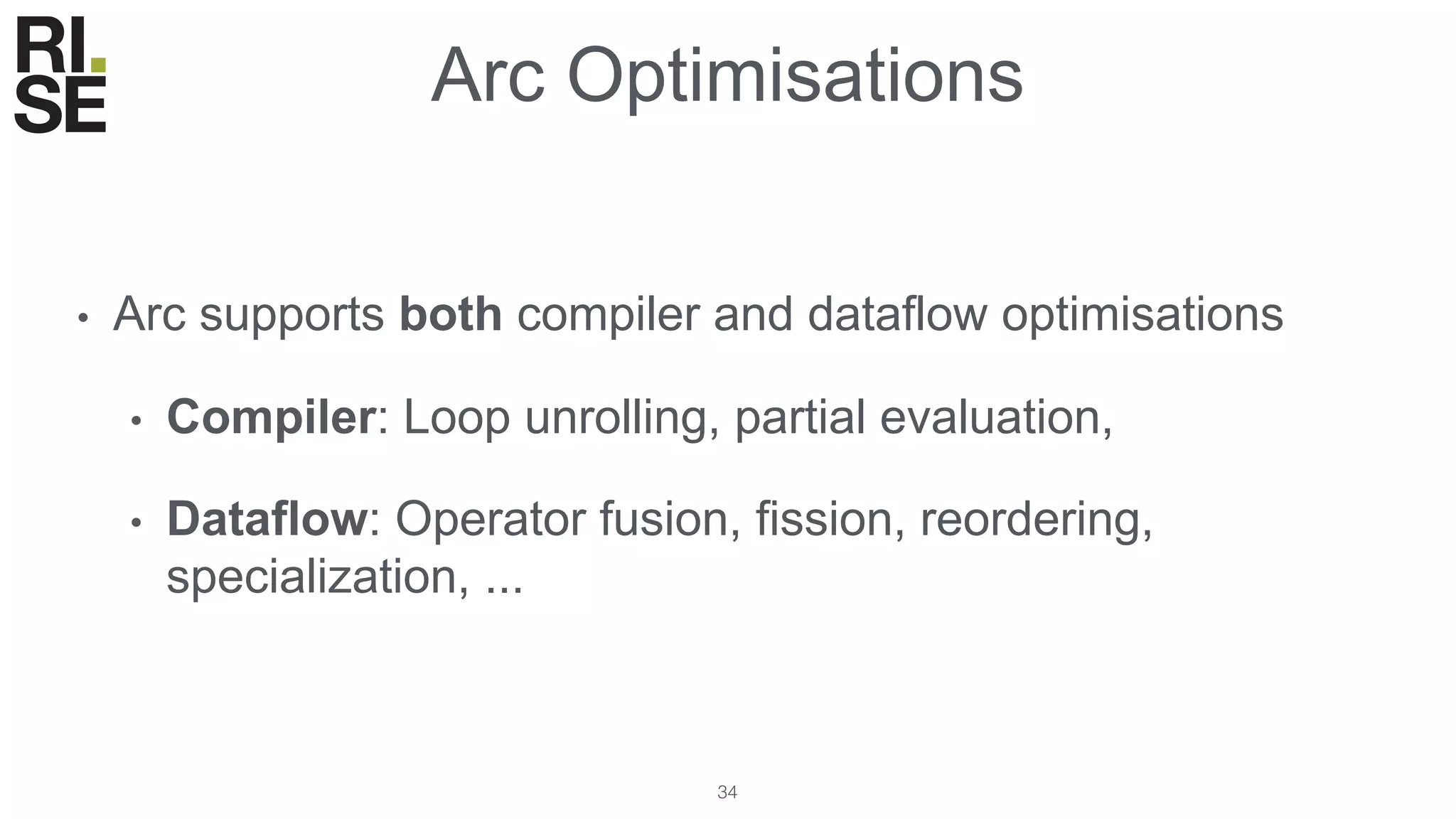 RI. SE

Arc Optimisations

• Arc supports **both** compiler and dataflow optimisations

• **Compiler**: Loop unrolling, partial evaluation,

• **Dataflow**: Operator fusion, fission, reordering, specialization, ...

34